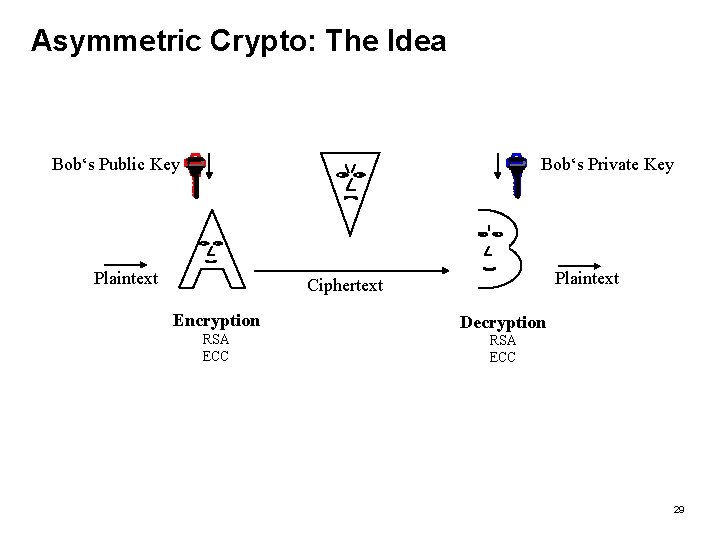 Asymmetric Crypto: The Idea

Bob‘s Public Key

Bob‘s Private Key

Plaintext

Ciphertext

Plaintext

Encryption
RSA
ECC

Decryption
RSA
ECC

29